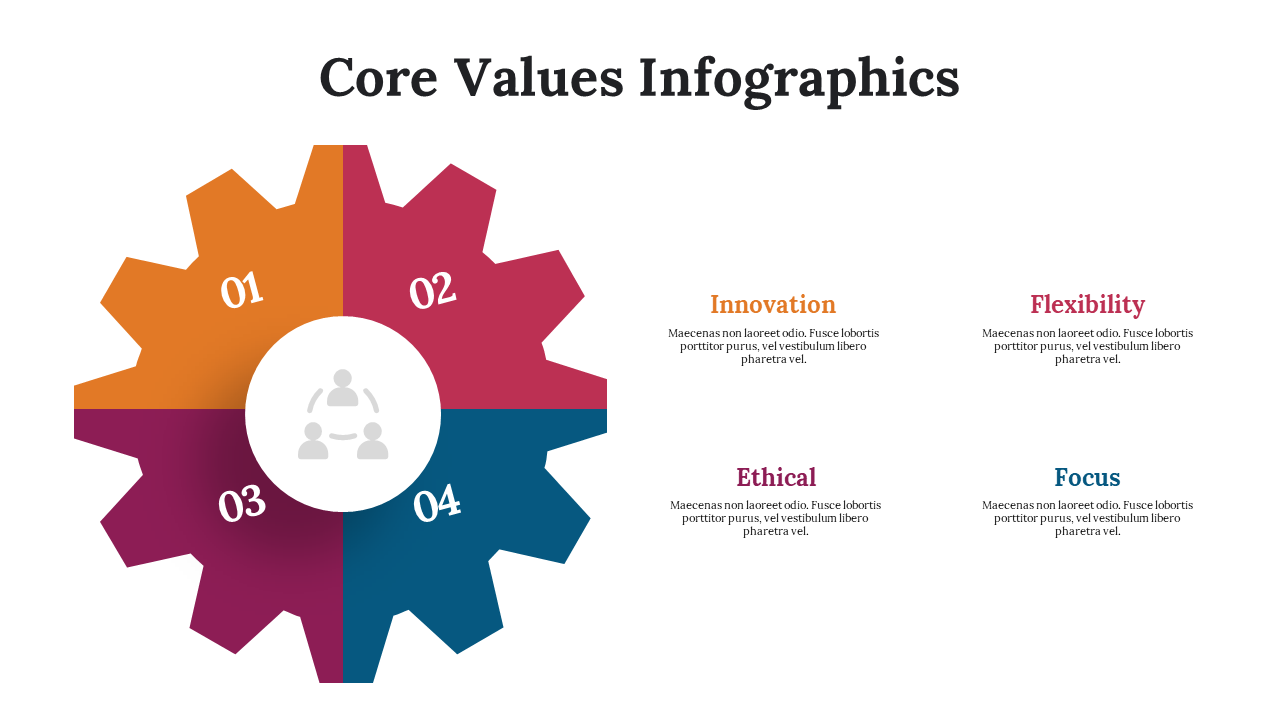 Core Values Infographics

01

02

03

04

Innovation

Maecenas non laoreet odio. Fusce lobortis porttitor purus, vel vestibulum libero pharetra vel.

Flexibility

Maecenas non laoreet odio. Fusce lobortis porttitor purus, vel vestibulum libero pharetra vel.

Ethical

Maecenas non laoreet odio. Fusce lobortis porttitor purus, vel vestibulum libero pharetra vel.

Focus

Maecenas non laoreet odio. Fusce lobortis porttitor purus, vel vestibulum libero pharetra vel.